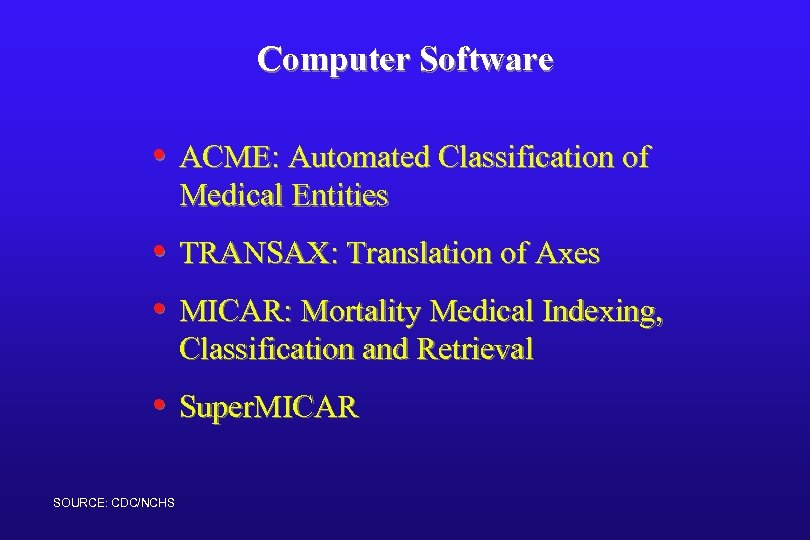 Computer Software

• ACME: Automated Classification of Medical Entities

• TRANSAX: Translation of Axes

• MICAR: Mortality Medical Indexing, Classification and Retrieval

• SuperMICAR

SOURCE: CDC/NCHS